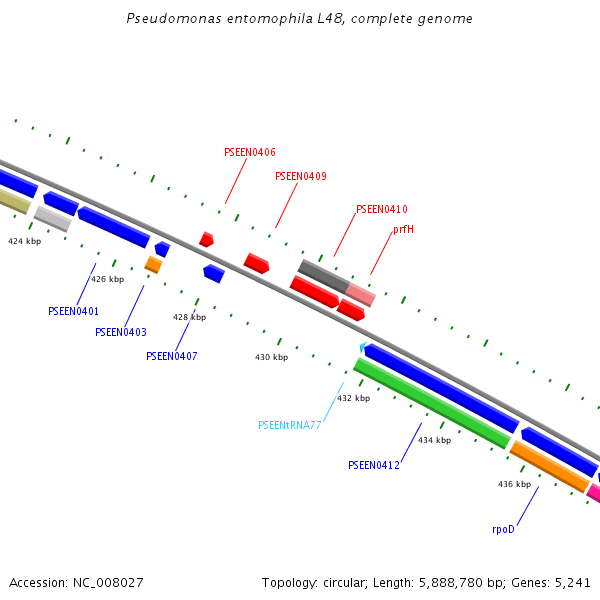 Pseudomonas entomophila L48, complete genome

PSEEN0406

PSEEN0409

PSEEN0410

prfH

424 kbp

426 kbp

PSEEN0401

PSEEN0403

428 kbp

PSEEN0407

430 kbp

432 kbp

PSEENtRNA77

434 kbp

PSEEN0412

436 kbp

rpoD

Accession: NC_008027

Topology: circular; Length: 5,888,780 bp; Genes: 5,241